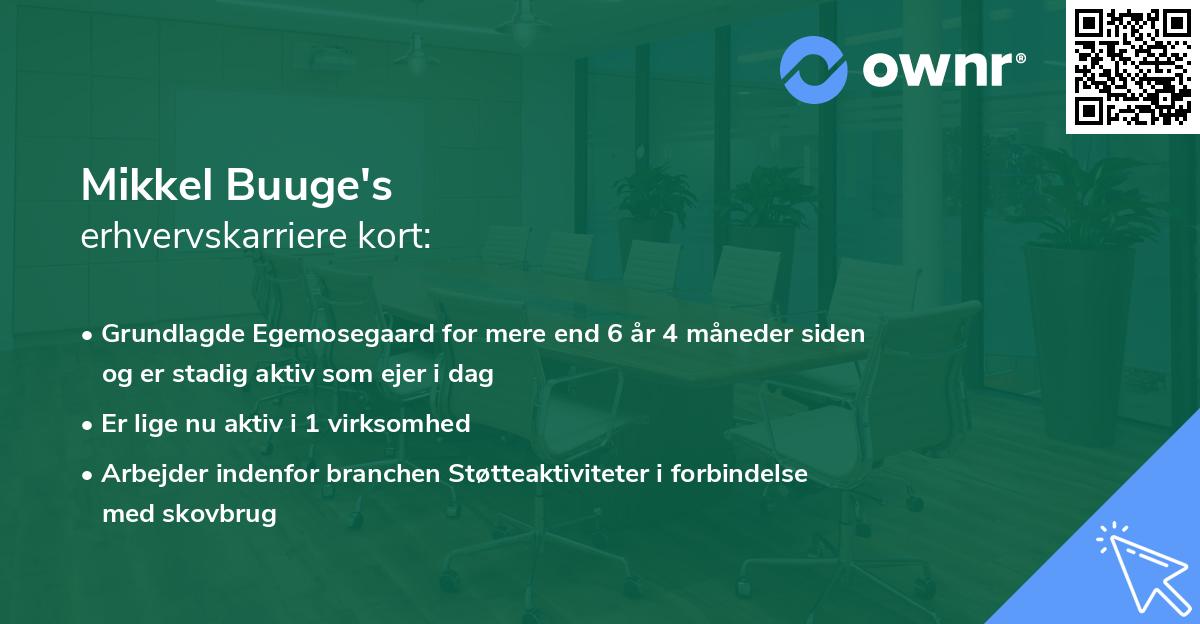 ownr®

Mikkel Buuge's
erhvervskarriere kort:

• Grundlagde Egemosegaard for mere end 6 år 4 måneder siden og er stadig aktiv som ejer i dag

• Er lige nu aktiv i 1 virksomhed

• Arbejder indenfor branchen Støtteaktiviteter i forbindelse med skovbrug